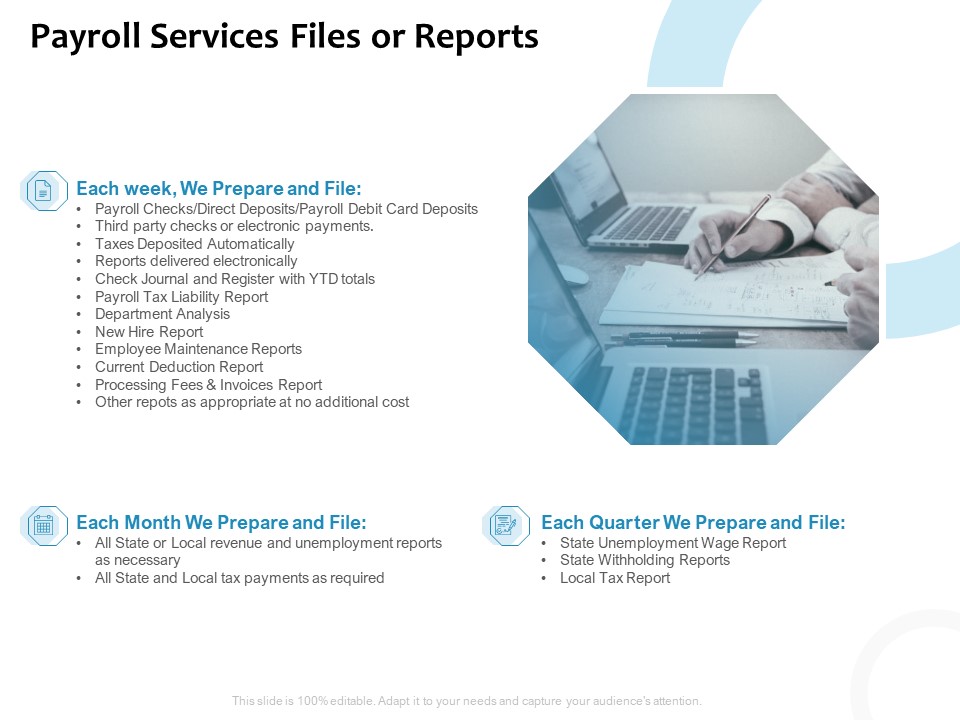 Payroll Services Files or Reports

Each week, We Prepare and File:
• Payroll Checks/Direct Deposits/Payroll Debit Card Deposits
• Third party checks or electronic payments.
• Taxes Deposited Automatically
• Reports delivered electronically
• Check Journal and Register with YTD totals
• Payroll Tax Liability Report
• Department Analysis
• New Hire Report
• Employee Maintenance Reports
• Current Deduction Report
• Processing Fees & Invoices Report
• Other repots as appropriate at no additional cost

Each Month We Prepare and File:
• All State or Local revenue and unemployment reports as necessary
• All State and Local tax payments as required

Each Quarter We Prepare and File:
• State Unemployment Wage Report
• State Withholding Reports
• Local Tax Report

This slide is 100% editable. Adapt it to your needs and capture your audience's attention.